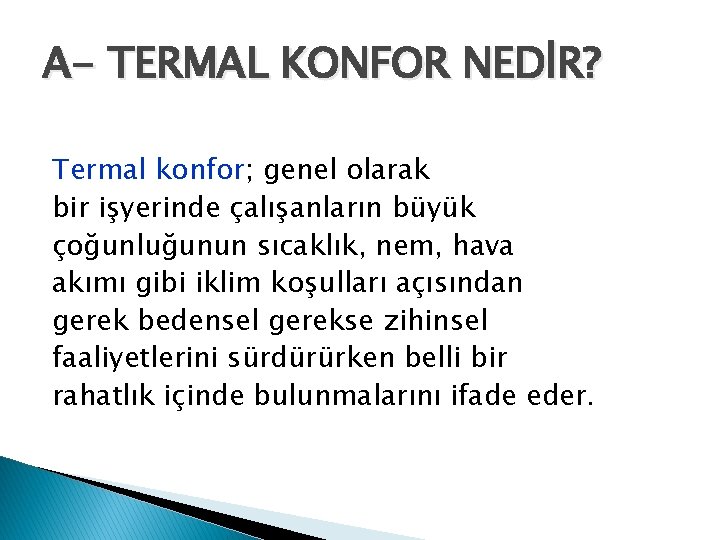 A- TERMAL KONFOR NEDİR?

Termal konfor; genel olarak bir işyerinde çalışanların büyük çoğunluğunun sıcaklık, nem, hava akımı gibi iklim koşulları açısından gerek bedensel gerekse zihinsel faaliyetlerini sürdürürken belli bir rahatlık içinde bulunmalarını ifade eder.